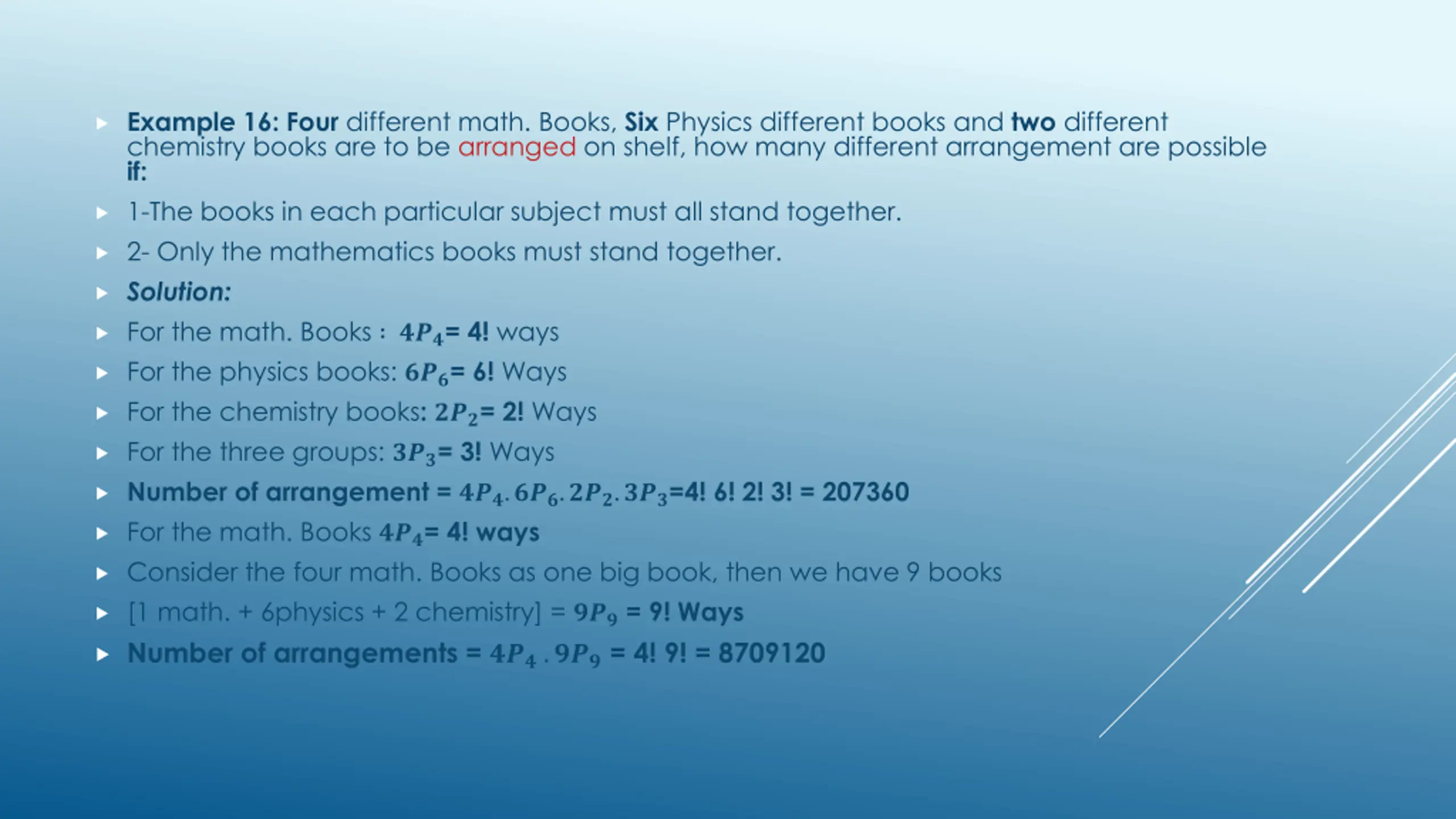 Example 16: Four different math. Books, Six Physics different books and two different chemistry books are to be arranged on shelf, how many different arrangement are possible if:

1-The books in each particular subject must all stand together.

2- Only the mathematics books must stand together.

Solution:

For the math. Books : $4P_4$= 4! ways

For the physics books: $6P_6$= 6! Ways

For the chemistry books: $2P_2$= 2! Ways

For the three groups: $3P_3$= 3! Ways

Number of arrangement = $4P_4.6P_6.2P_2.3P_3$=4! 6! 2! 3! = 207360

For the math. Books $4P_4$= 4! ways

Consider the four math. Books as one big book, then we have 9 books

[1 math. + 6physics + 2 chemistry] = $9P_9$ = 9! Ways

Number of arrangements = $4P_4 . 9P_9$ = 4! 9! = 8709120